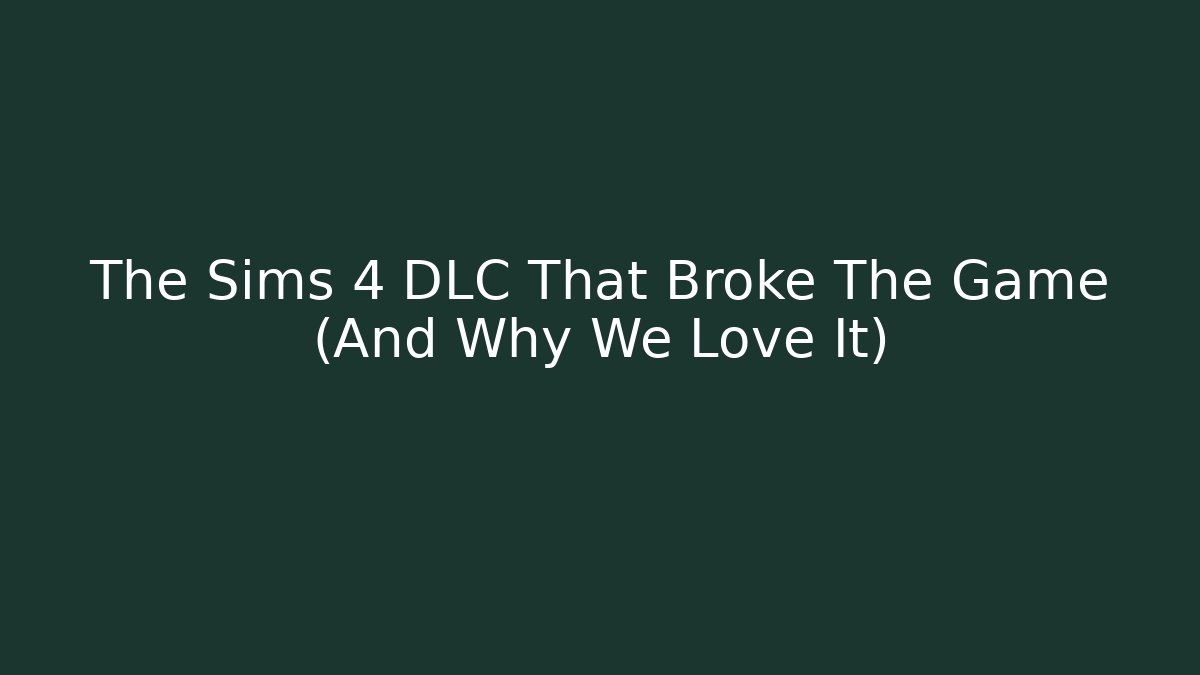 The Sims 4 DLC That Broke The Game (And Why We Love It)